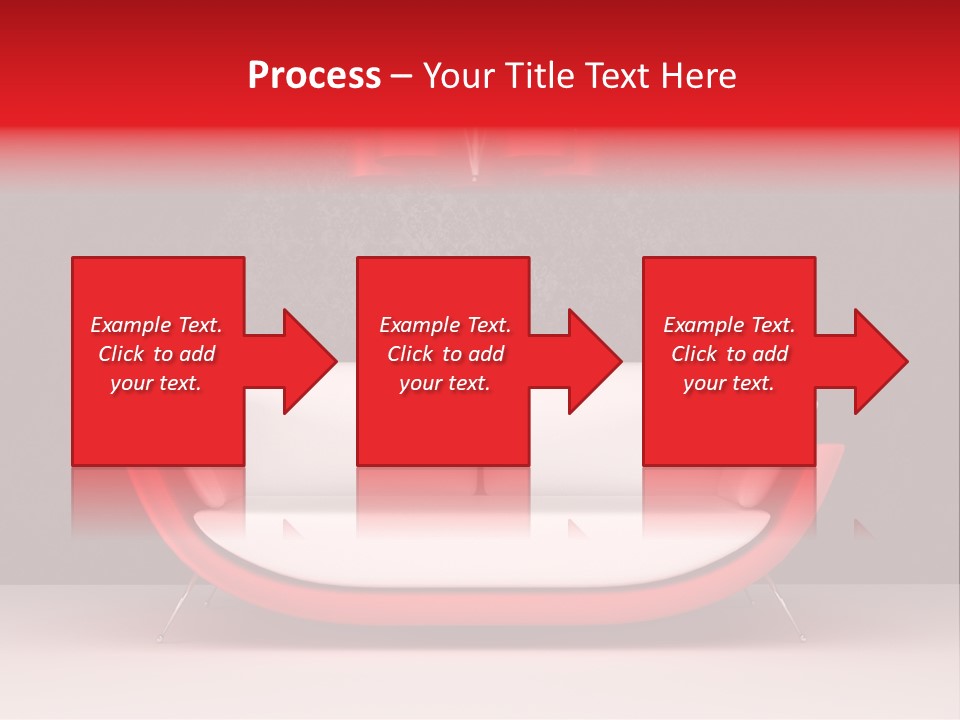 Process – Your Title Text Here

Example Text. Click to add your text.

Example Text. Click to add your text.

Example Text. Click to add your text.